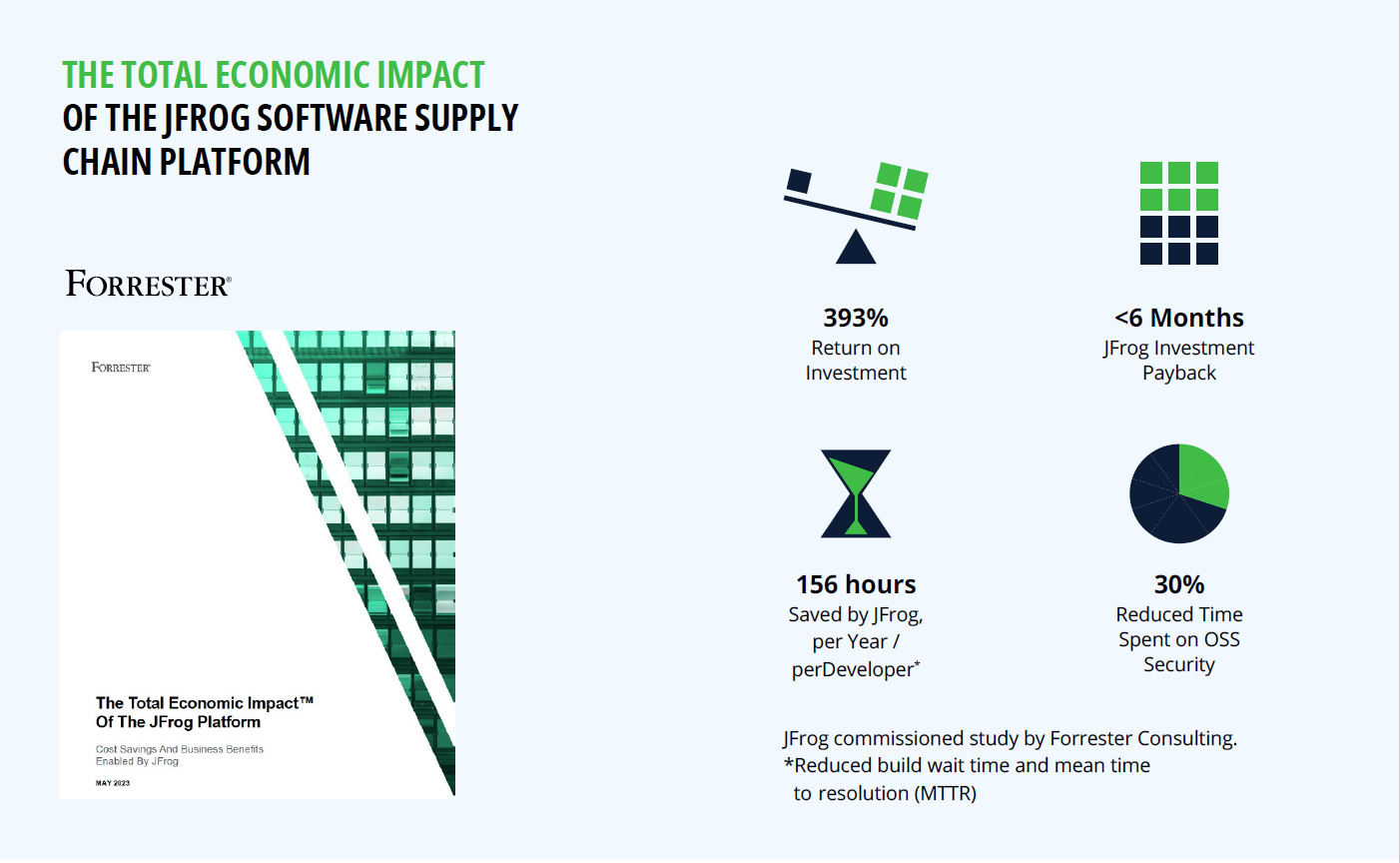 THE TOTAL ECONOMIC IMPACT
OF THE JFROG SOFTWARE SUPPLY CHAIN PLATFORM

FORRESTER®

FORRESTER®

The Total Economic Impact™ Of The JFrog Platform

Cost Savings And Business Benefits Enabled By JFrog

MAY 2023

393%
Return on Investment

<6 Months
JFrog Investment Payback

156 hours
Saved by JFrog, per Year / perDeveloper*

30%
Reduced Time Spent on OSS Security

JFrog commissioned study by Forrester Consulting.
*Reduced build wait time and mean time to resolution (MTTR)